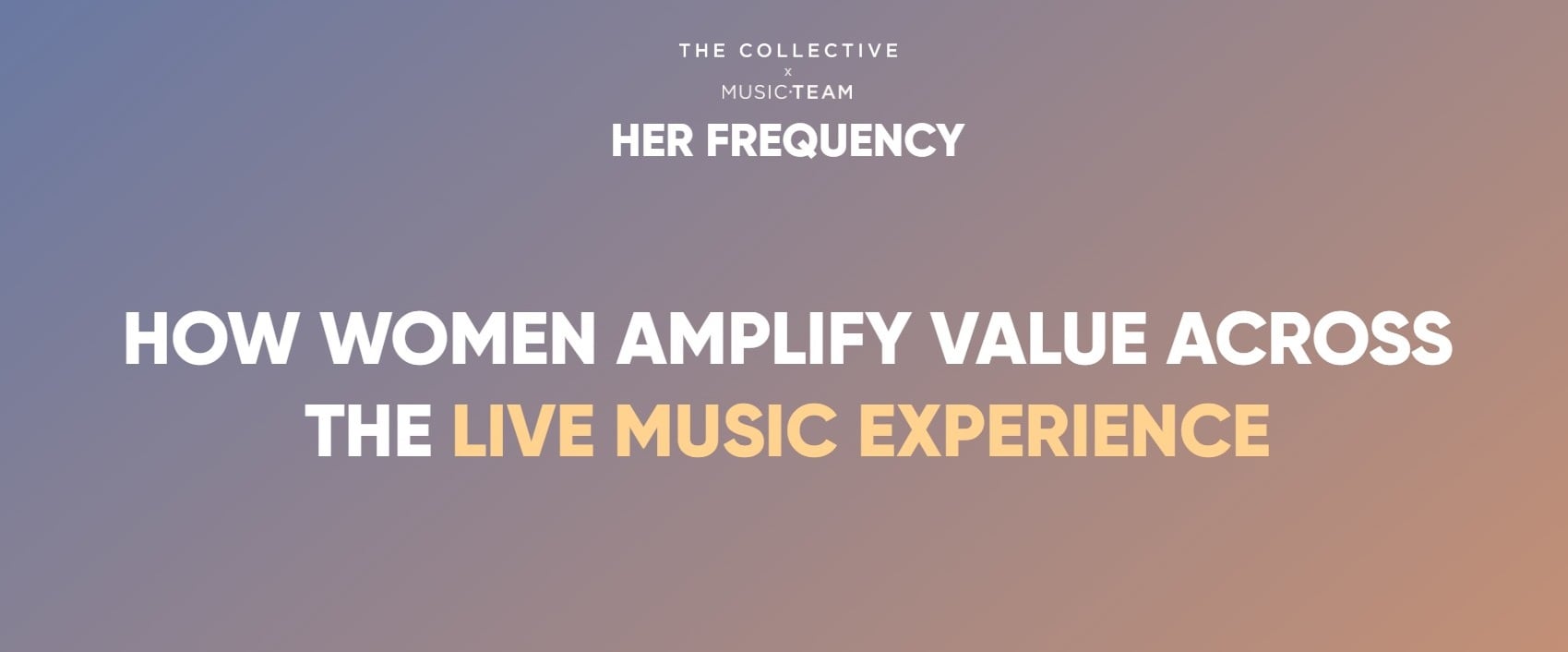 THE COLLECTIVE
x
MUSIC·TEAM
HER FREQUENCY

HOW WOMEN AMPLIFY VALUE ACROSS THE LIVE MUSIC EXPERIENCE